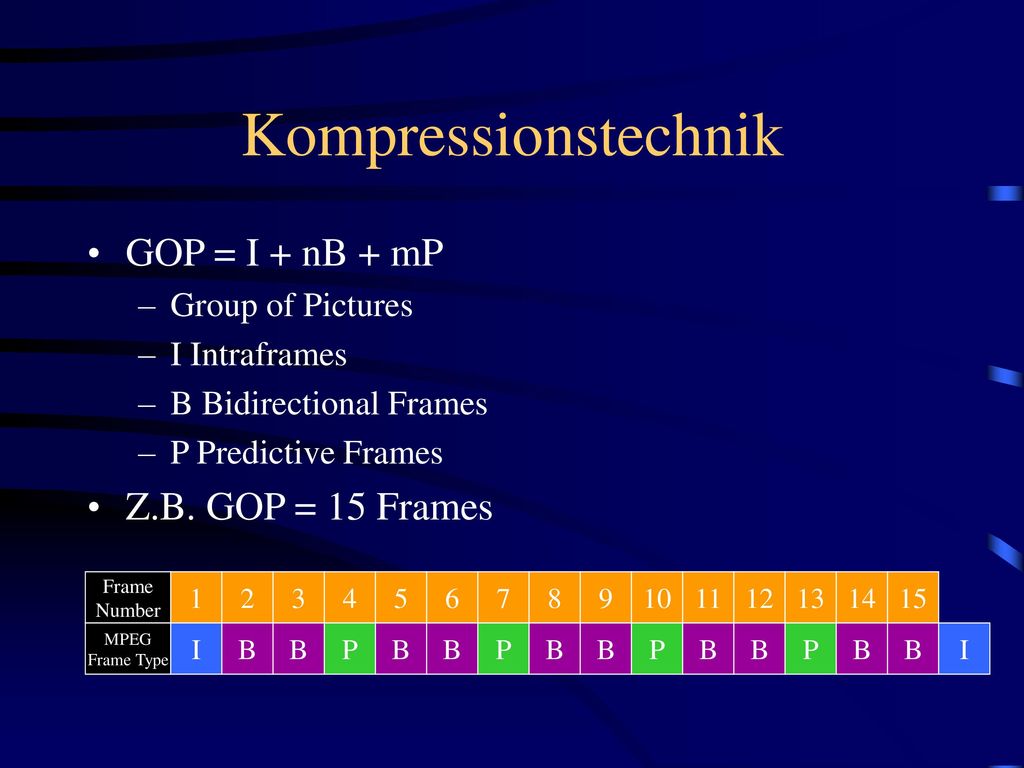 Kompressionstechnik

• GOP = I + nB + mP
– Group of Pictures
– I Intraframes
– B Bidirectional Frames
– P Predictive Frames

• Z.B. GOP = 15 Frames

| Frame Number | 1 | 2 | 3 | 4 | 5 | 6 | 7 | 8 | 9 | 10 | 11 | 12 | 13 | 14 | 15 | |
|---|---|---|---|---|---|---|---|---|---|---|---|---|---|---|---|---|
| MPEG Frame Type | I | B | B | P | B | B | P | B | B | P | B | B | P | B | B | I |